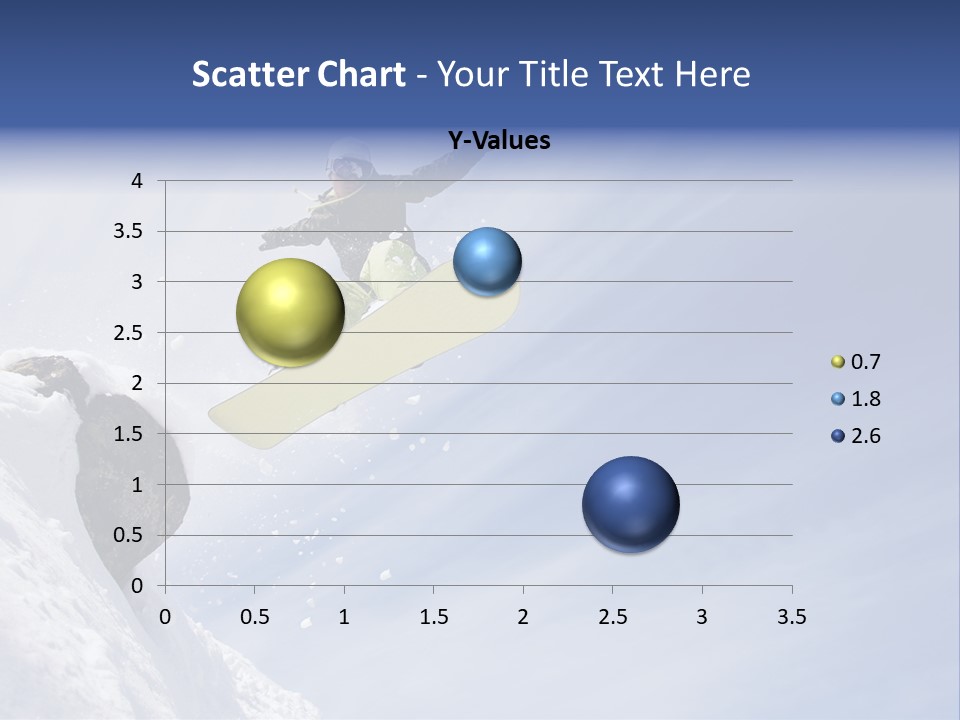 Scatter Chart - Your Title Text Here

Y-Values

4
3.5
3
2.5
2
1.5
1
0.5
0

0 0.5 1 1.5 2 2.5 3 3.5

0.7
1.8
2.6